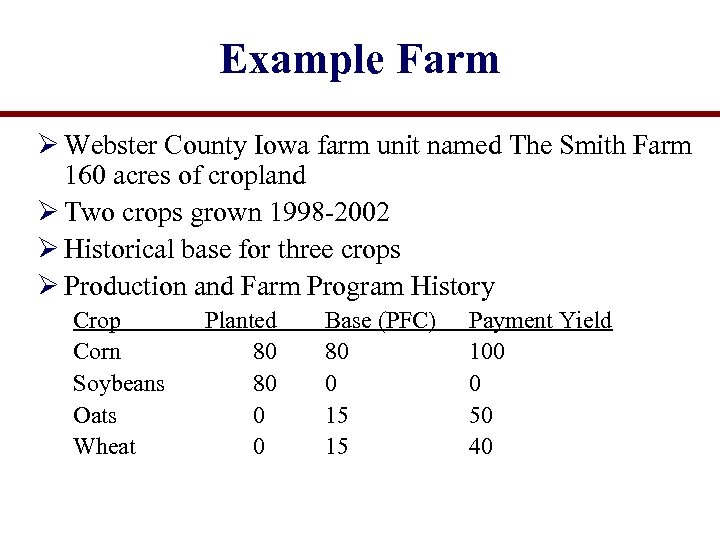 Example Farm

➢ Webster County Iowa farm unit named The Smith Farm 160 acres of cropland

➢ Two crops grown 1998-2002

➢ Historical base for three crops

➢ Production and Farm Program History

| Crop | Planted | Base (PFC) | Payment Yield |
|---|---|---|---|
| Corn | 80 | 80 | 100 |
| Soybeans | 80 | 0 | 0 |
| Oats | 0 | 15 | 50 |
| Wheat | 0 | 15 | 40 |